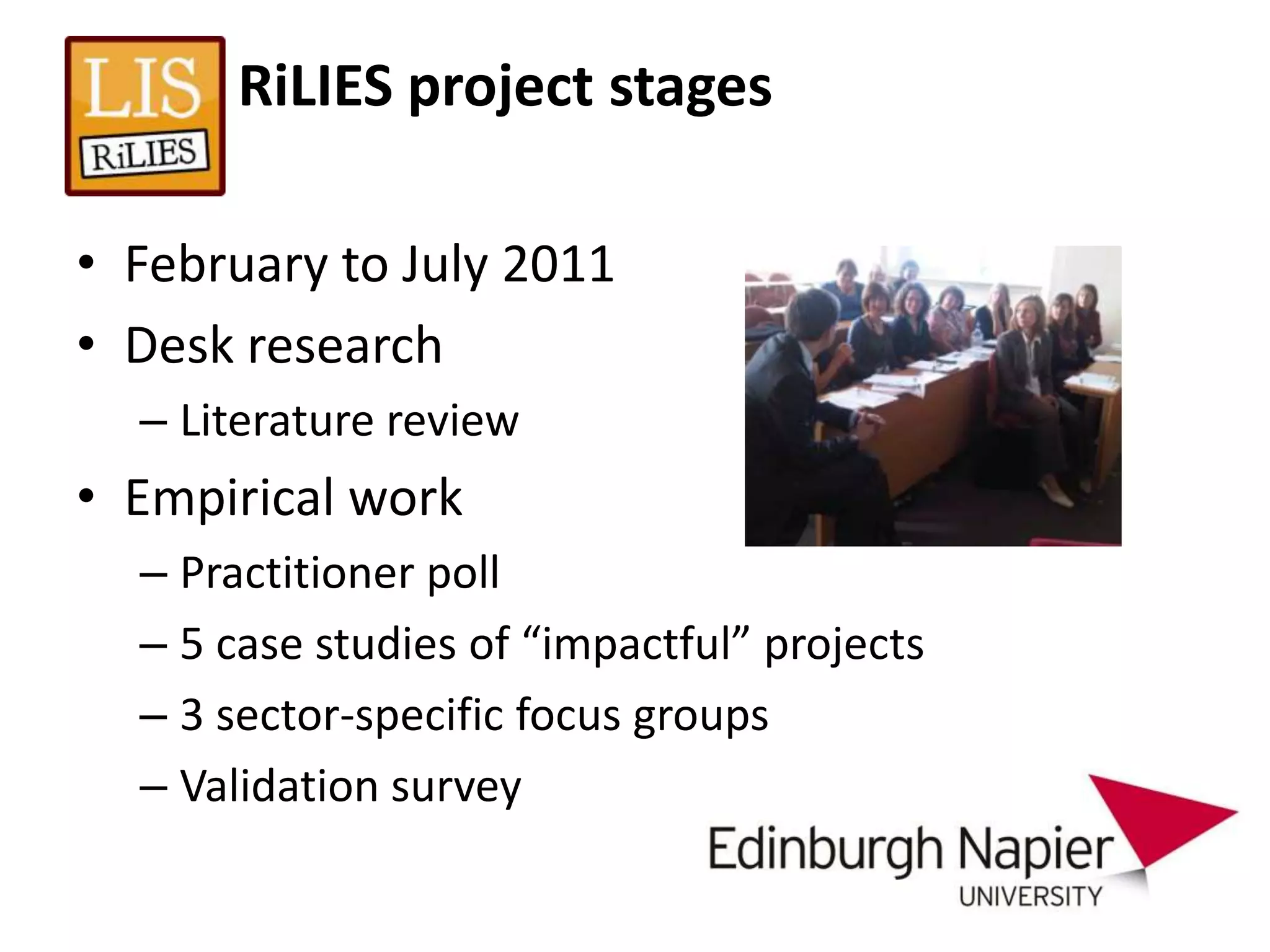 LIS
RiLIES

RiLIES project stages

• February to July 2011
• Desk research
– Literature review
• Empirical work
– Practitioner poll
– 5 case studies of “impactful” projects
– 3 sector-specific focus groups
– Validation survey

Edinburgh Napier
UNIVERSITY